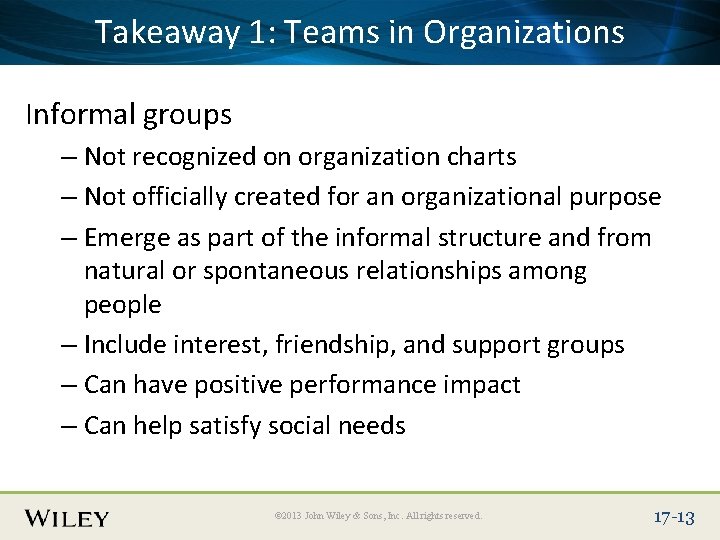 Takeaway 1: Teams in Organizations

Informal groups

– Not recognized on organization charts

– Not officially created for an organizational purpose

– Emerge as part of the informal structure and from natural or spontaneous relationships among people

– Include interest, friendship, and support groups

– Can have positive performance impact

– Can help satisfy social needs

WILEY

©2013 John Wiley & Sons, Inc. All rights reserved.

17-13